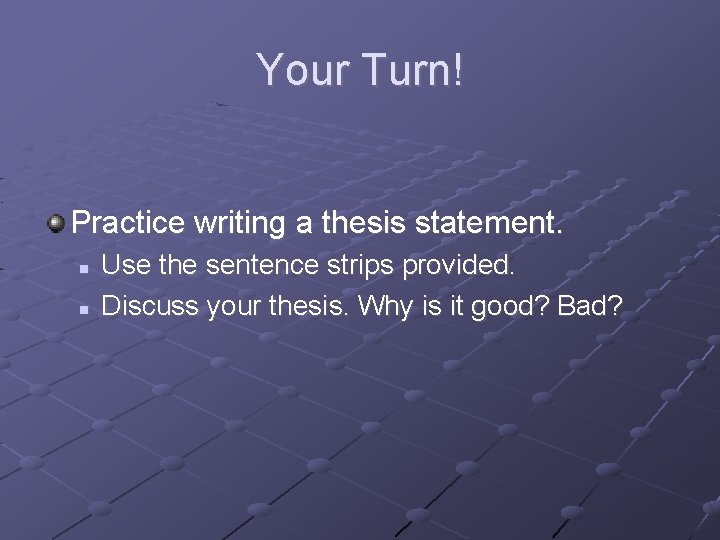 Your Turn!

Practice writing a thesis statement.

Use the sentence strips provided.

Discuss your thesis. Why is it good? Bad?